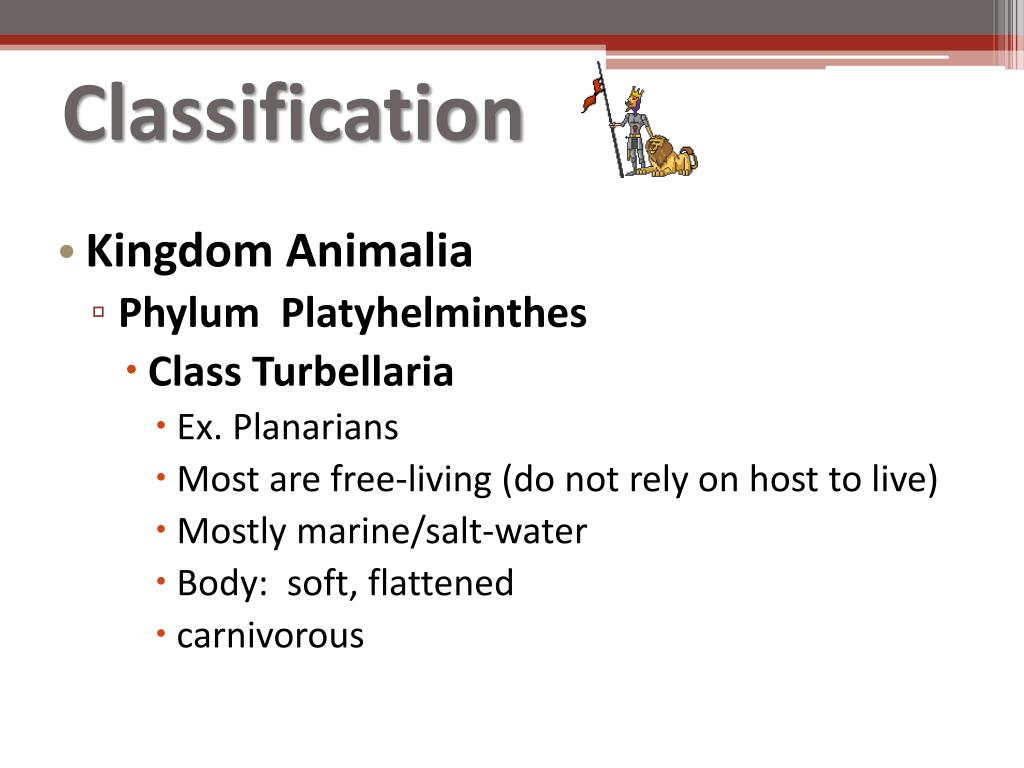 Classification

• Kingdom Animalia
▫ Phylum Platyhelminthes
• Class Turbellaria
• Ex. Planarians
• Most are free-living (do not rely on host to live)
• Mostly marine/salt-water
• Body: soft, flattened
• carnivorous